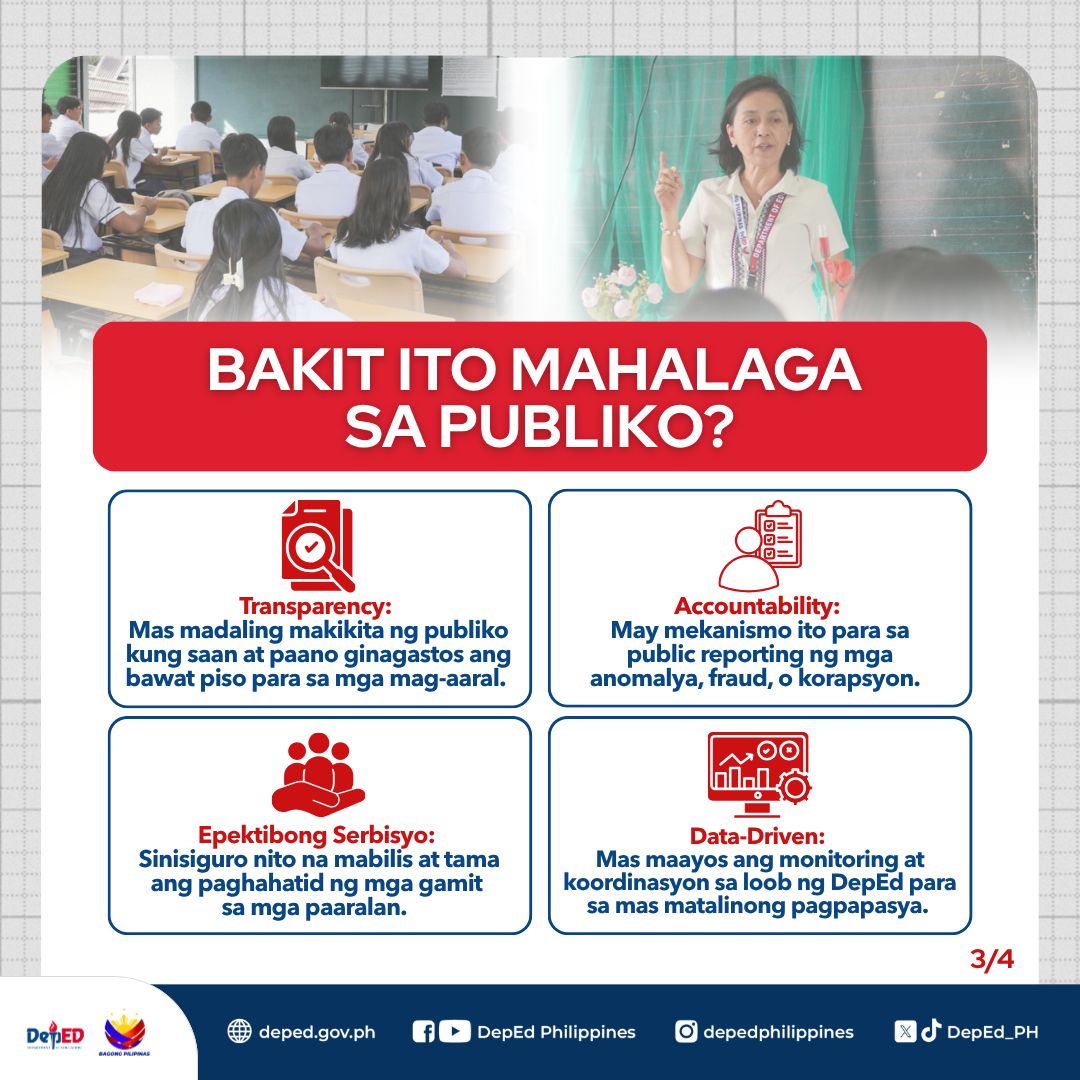 BAKIT ITO MAHALAGA SA PUBLIKO?

Transparency:
Mas madaling makikita ng publiko kung saan at paano ginagastos ang bawat piso para sa mga mag-aaral.

Accountability:
May mekanismo ito para sa public reporting ng mga anomalya, fraud, o korapsyon.

Epektibong Serbisyo:
Sinisiguro nito na mabilis at tama ang paghahatid ng mga gamit sa mga paaralan.

Data-Driven:
Mas maayos ang monitoring at koordinasyon sa loob ng DepEd para sa mas matalinong pagpapasya.

3/4

DepED

BAGONG PILIPINAS

deped.gov.ph DepEd Philippines depedphilippines DepEd_PH